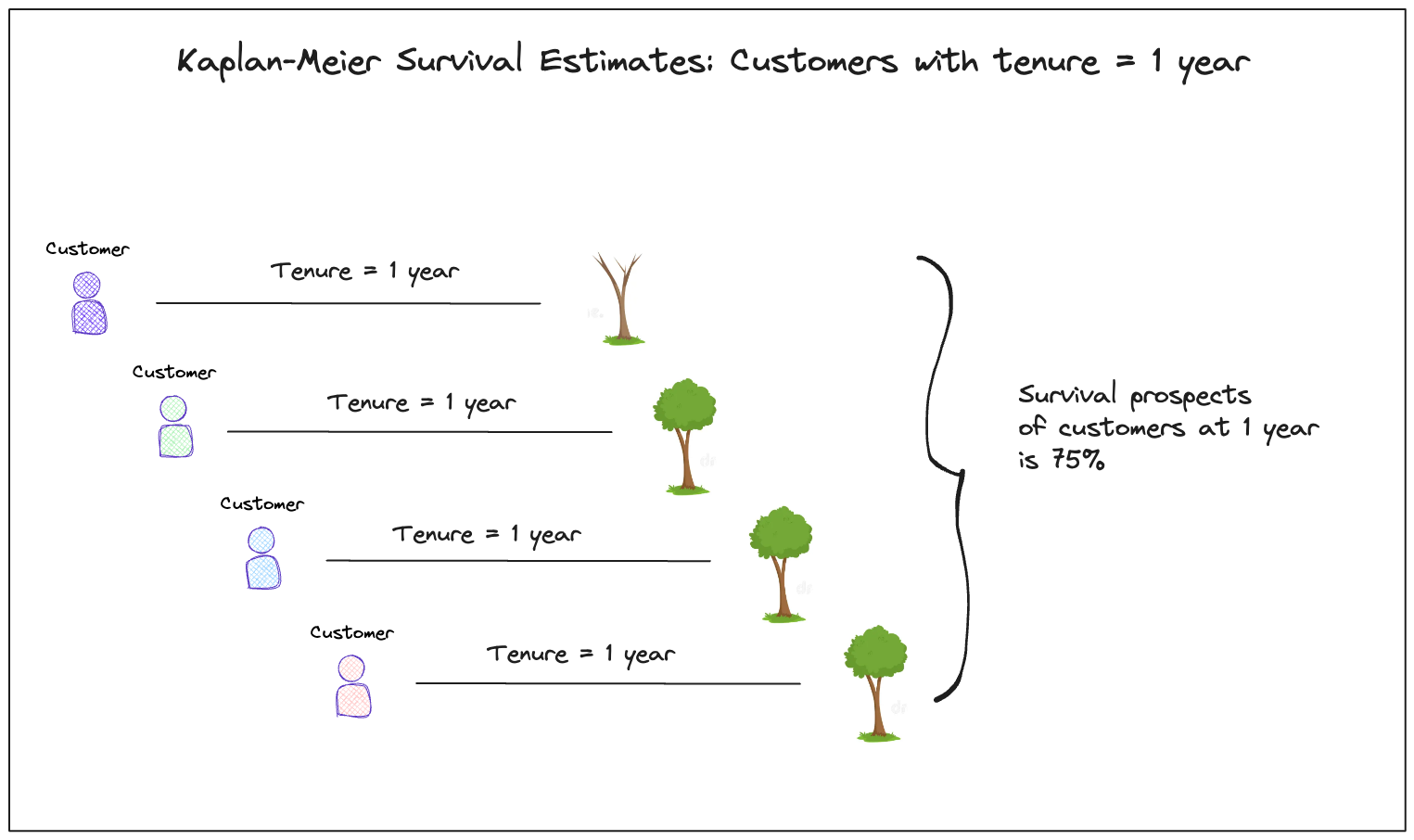 Kaplan-Meier Survival Estimates: Customers with tenure = 1 year

Customer

Tenure = 1 year

Customer

Tenure = 1 year

Customer

Tenure = 1 year

Customer

Tenure = 1 year

Survival prospects of customers at 1 year is 75%